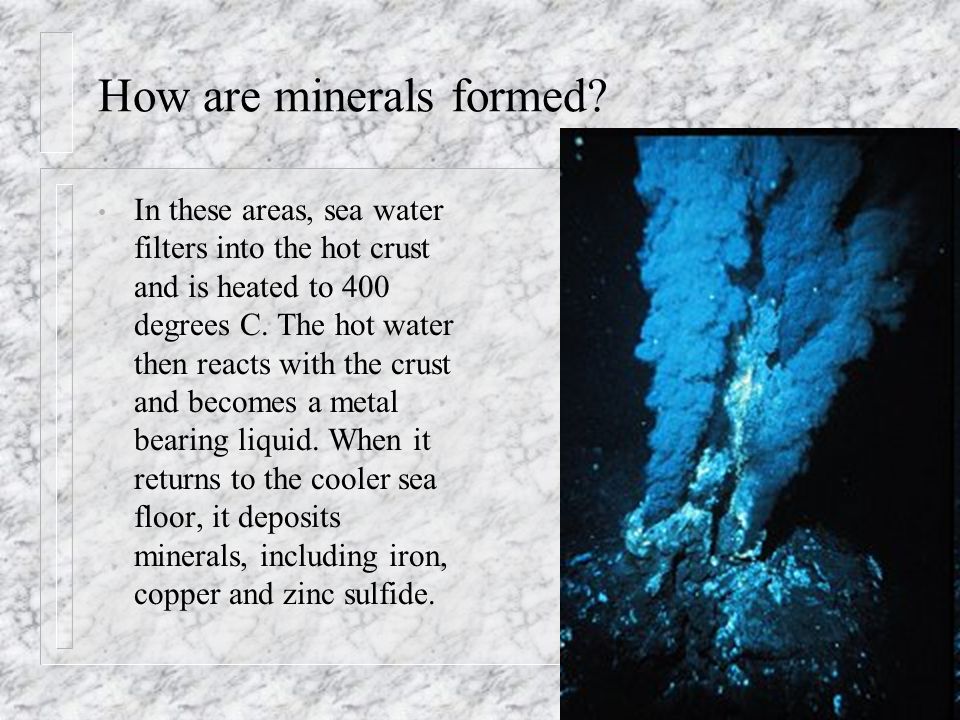 How are minerals formed?

• In these areas, sea water filters into the hot crust and is heated to 400 degrees C. The hot water then reacts with the crust and becomes a metal bearing liquid. When it returns to the cooler sea floor, it deposits minerals, including iron, copper and zinc sulfide.